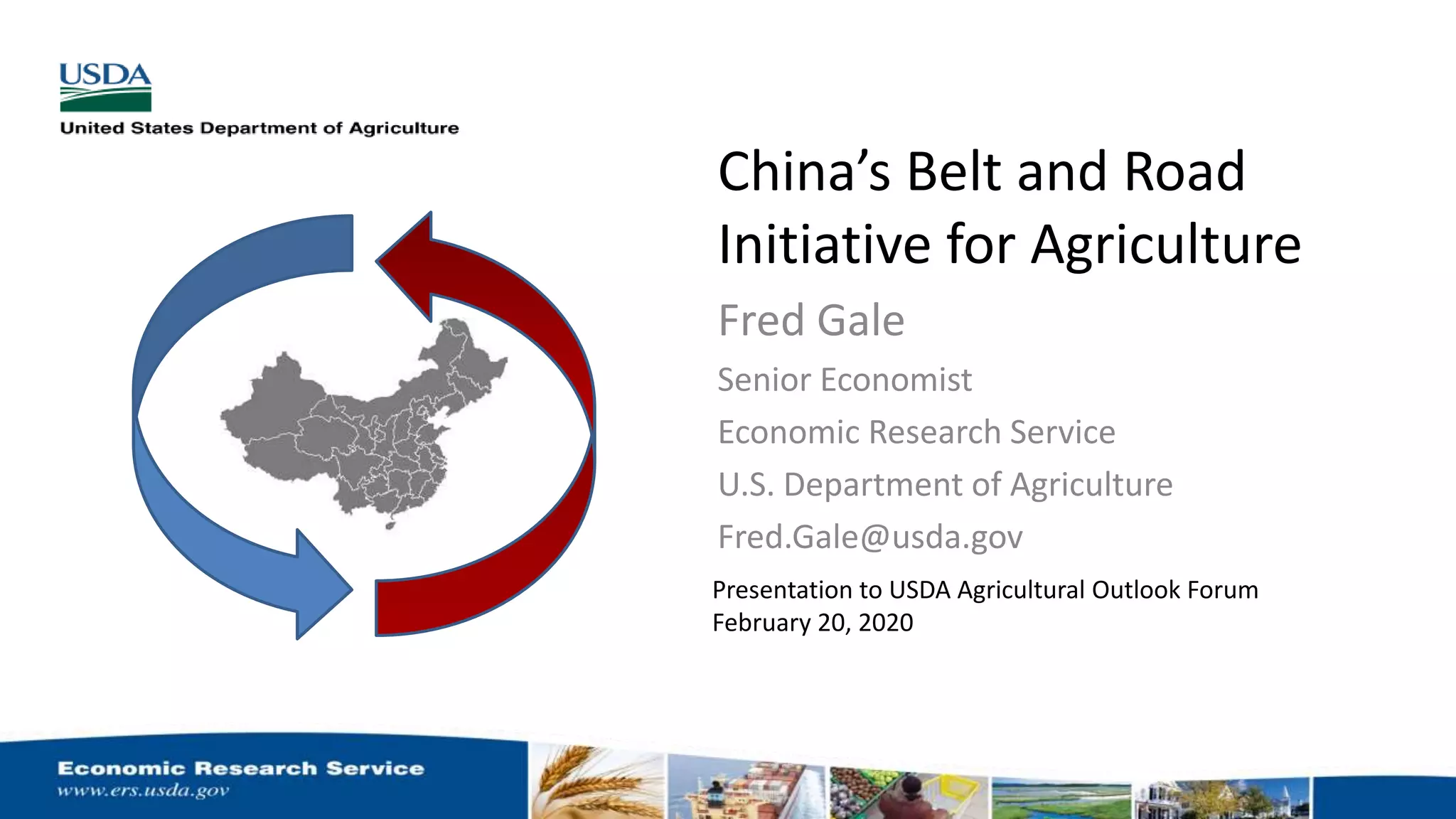 USDA
United States Department of Agriculture

China's Belt and Road Initiative for Agriculture

Fred Gale

Senior Economist

Economic Research Service

U.S. Department of Agriculture

Fred.Gale@usda.gov

Presentation to USDA Agricultural Outlook Forum
February 20, 2020

Economic Research Service
www.ers.usda.gov